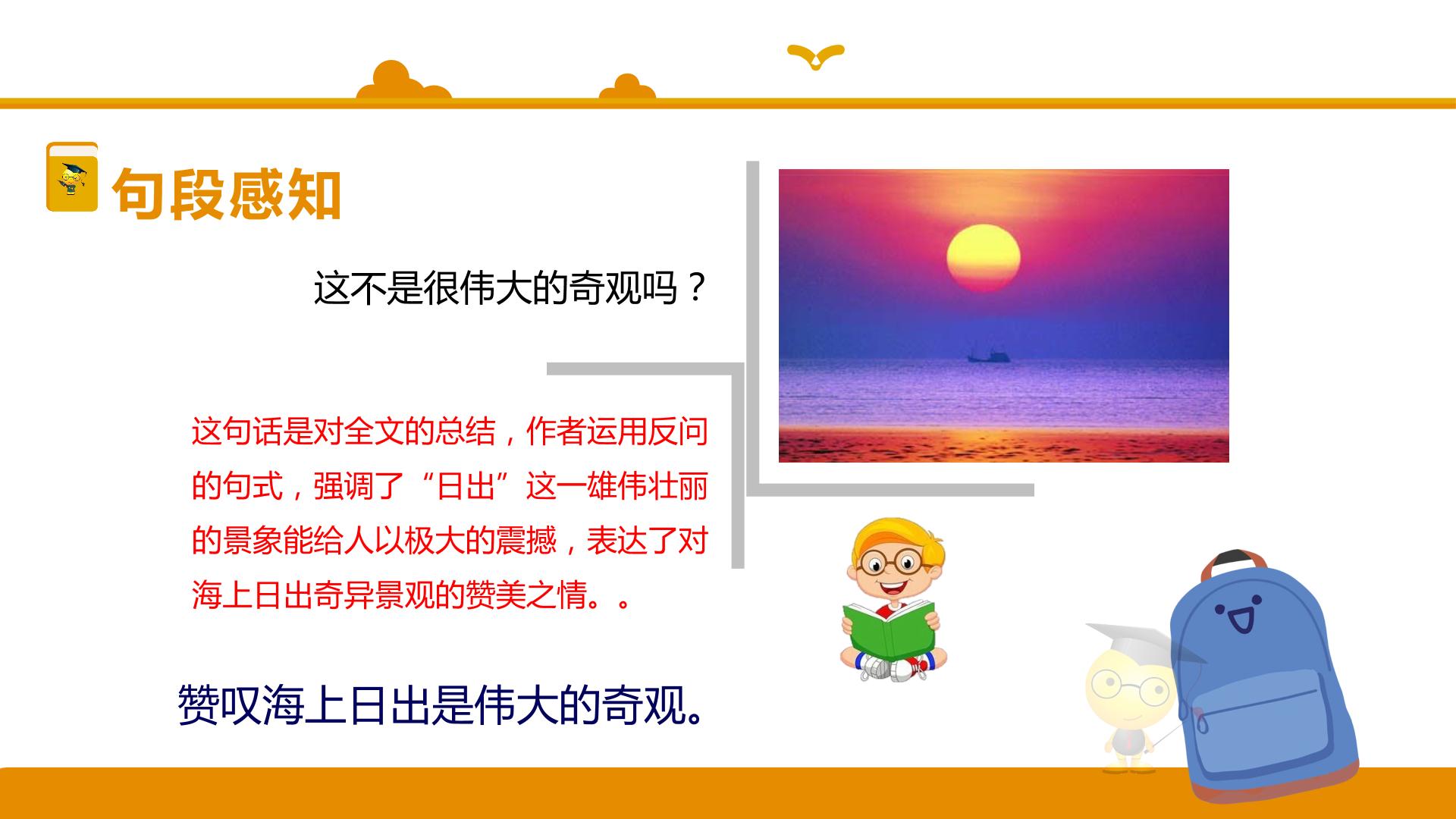 句段感知

这不是很伟大的奇观吗？

这句话是对全文的总结，作者运用反问的句式，强调了“日出”这一雄伟壮丽的景象能给人以极大的震撼，表达了对海上日出奇异景观的赞美之情。。

赞叹海上日出是伟大的奇观。